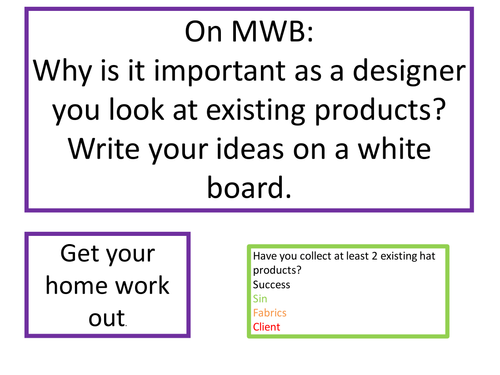 On MWB:
Why is it important as a designer you look at existing products? Write your ideas on a white board.

Get your home work out.

Have you collect at least 2 existing hat products?
Success
Sin
Fabrics
Client